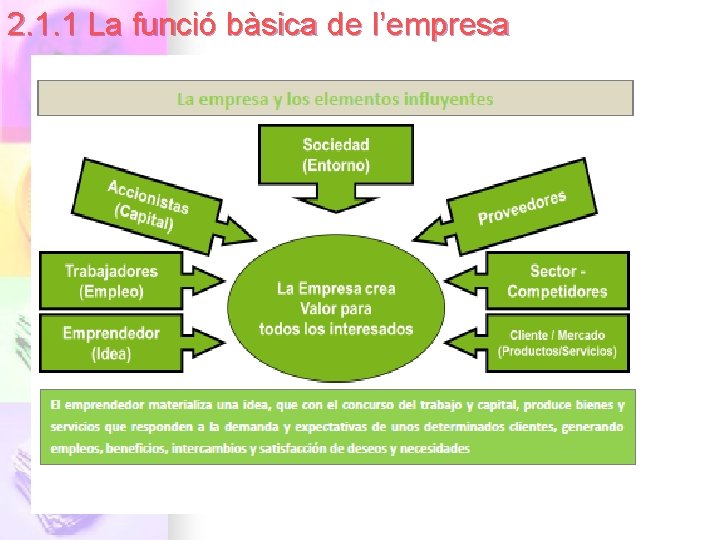 2.1.1 La funció bàsica de l'empresa

La empresa y los elementos influyentes

Sociedad (Entorno)

Accionistas (Capital)

Proveedores

Trabajadores (Empleo)

La Empresa crea Valor para todos los interesados

Sector - Competidores

Emprendedor (Idea)

Cliente / Mercado (Productos/Servicios)

El emprendedor materializa una idea, que con el concurso del trabajo y capital, produce bienes y servicios que responden a la demanda y expectativas de unos determinados clientes, generando empleos, beneficios, intercambios y satisfacción de deseos y necesidades